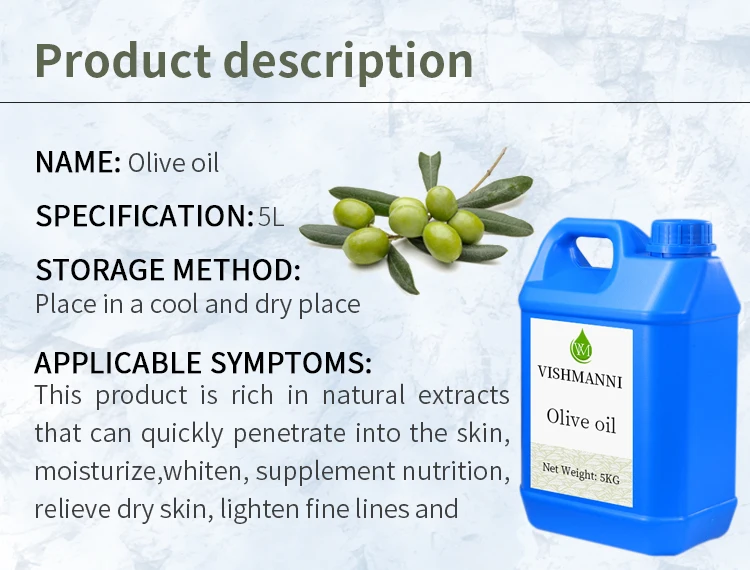 Product description

NAME: Olive oil

SPECIFICATION: 5L

STORAGE METHOD:
Place in a cool and dry place

APPLICABLE SYMPTOMS:
This product is rich in natural extracts that can quickly penetrate into the skin, moisturize,whiten, supplement nutrition, relieve dry skin, lighten fine lines and

VM
VISHMANNI
Olive oil
Net Weight: 5KG